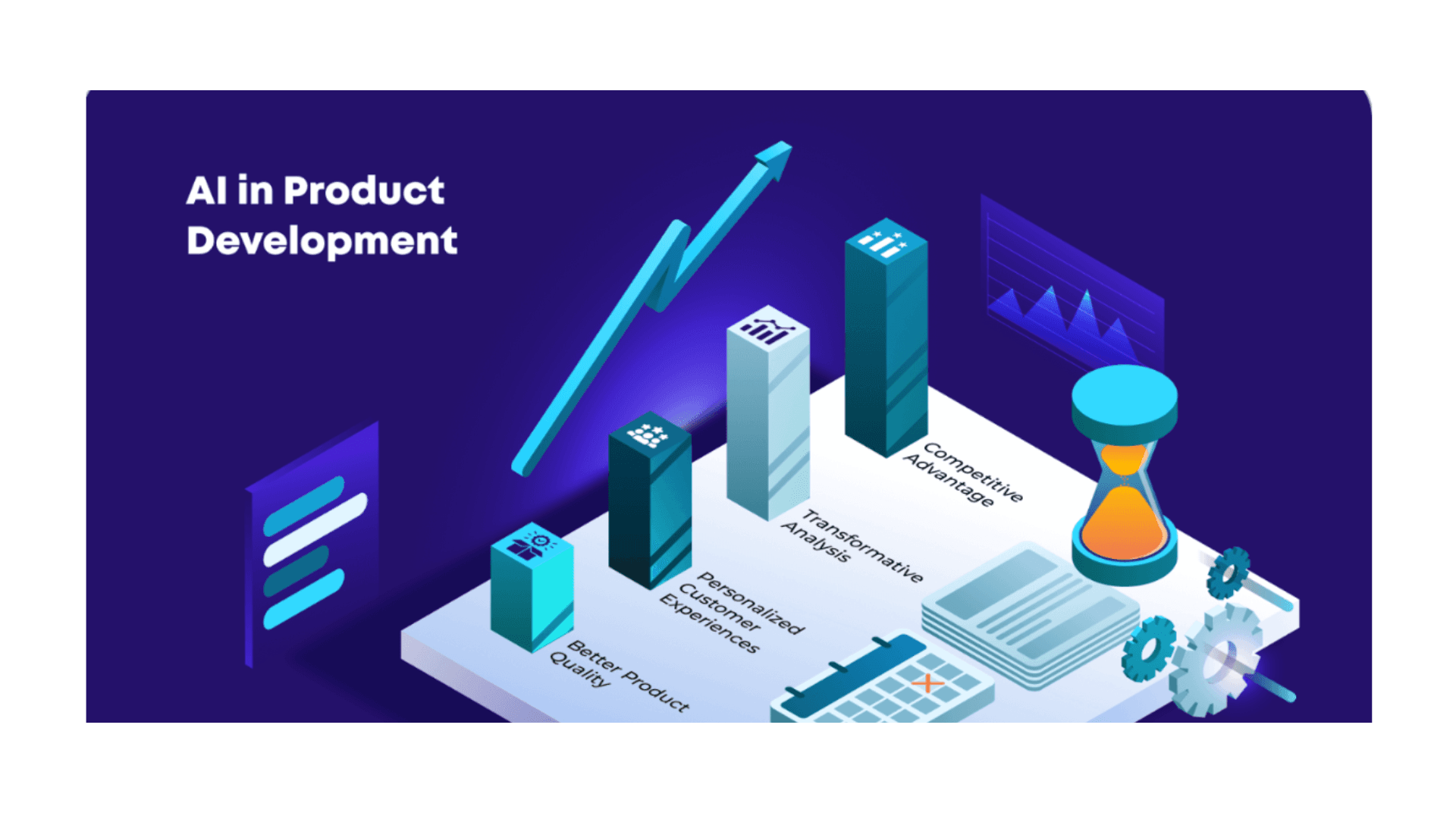 AI in Product Development

Better Product Quality

Personalized Customer Experiences

Transformative Analysis

Competitive Advantage